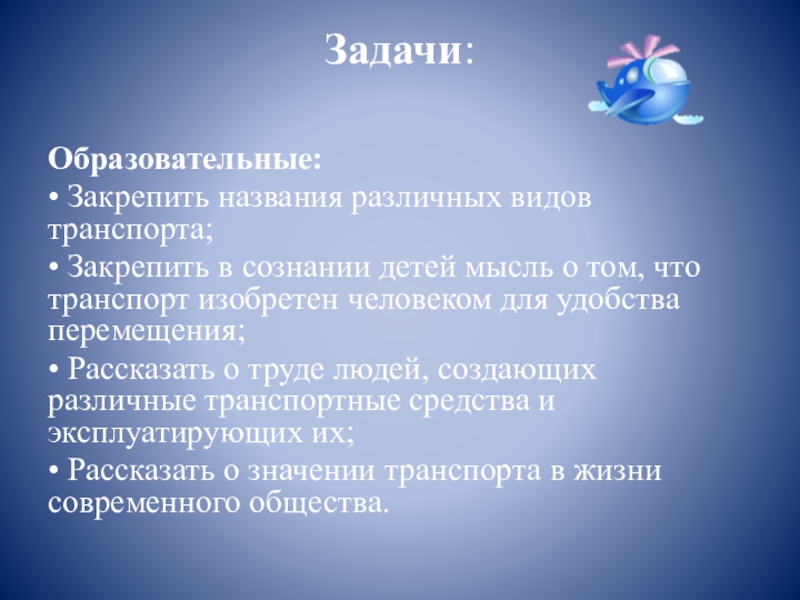 Задачи:

Образовательные:

• Закрепить названия различных видов транспорта;

• Закрепить в сознании детей мысль о том, что транспорт изобретен человеком для удобства перемещения;

• Рассказать о труде людей, создающих различные транспортные средства и эксплуатирующих их;

• Рассказать о значении транспорта в жизни современного общества.